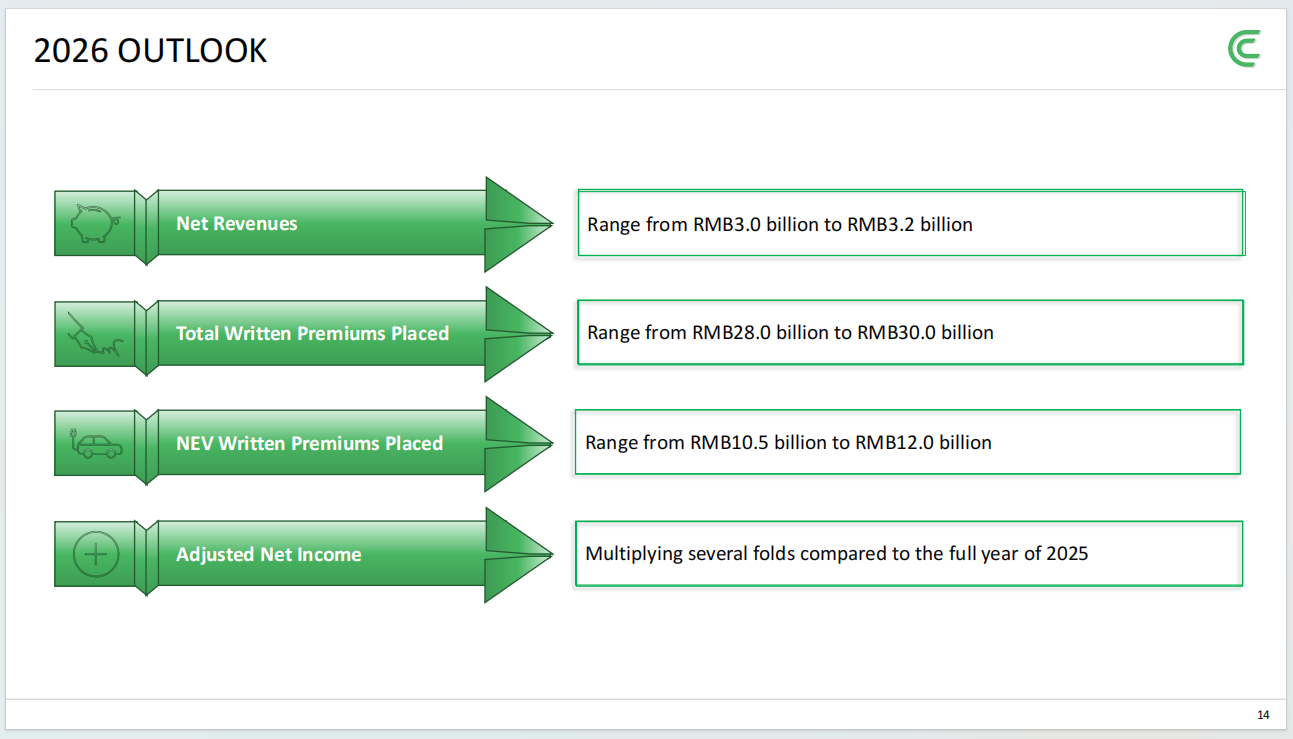 2026 OUTLOOK

Net Revenues

Range from RMB3.0 billion to RMB3.2 billion

Total Written Premiums Placed

Range from RMB28.0 billion to RMB30.0 billion

NEV Written Premiums Placed

Range from RMB10.5 billion to RMB12.0 billion

Adjusted Net Income

Multiplying several folds compared to the full year of 2025

14